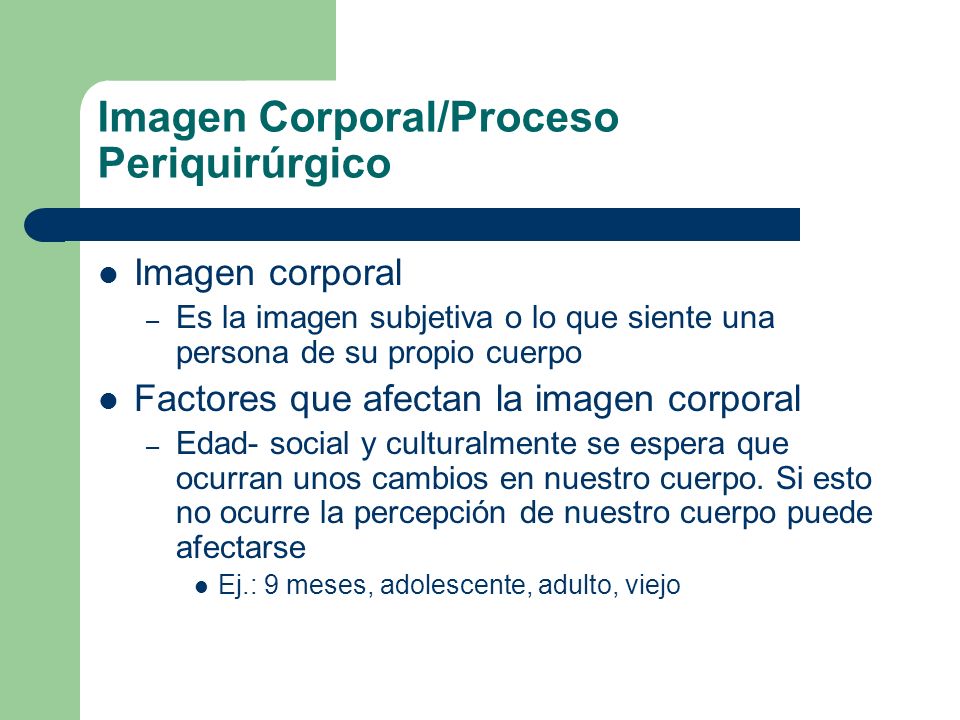 Imagen Corporal/Proceso Periquirúrgico

- Imagen corporal
  – Es la imagen subjetiva o lo que siente una persona de su propio cuerpo
- Factores que afectan la imagen corporal
  – Edad- social y culturalmente se espera que ocurran unos cambios en nuestro cuerpo. Si esto no ocurre la percepción de nuestro cuerpo puede afectarse
    - Ej.: 9 meses, adolescente, adulto, viejo